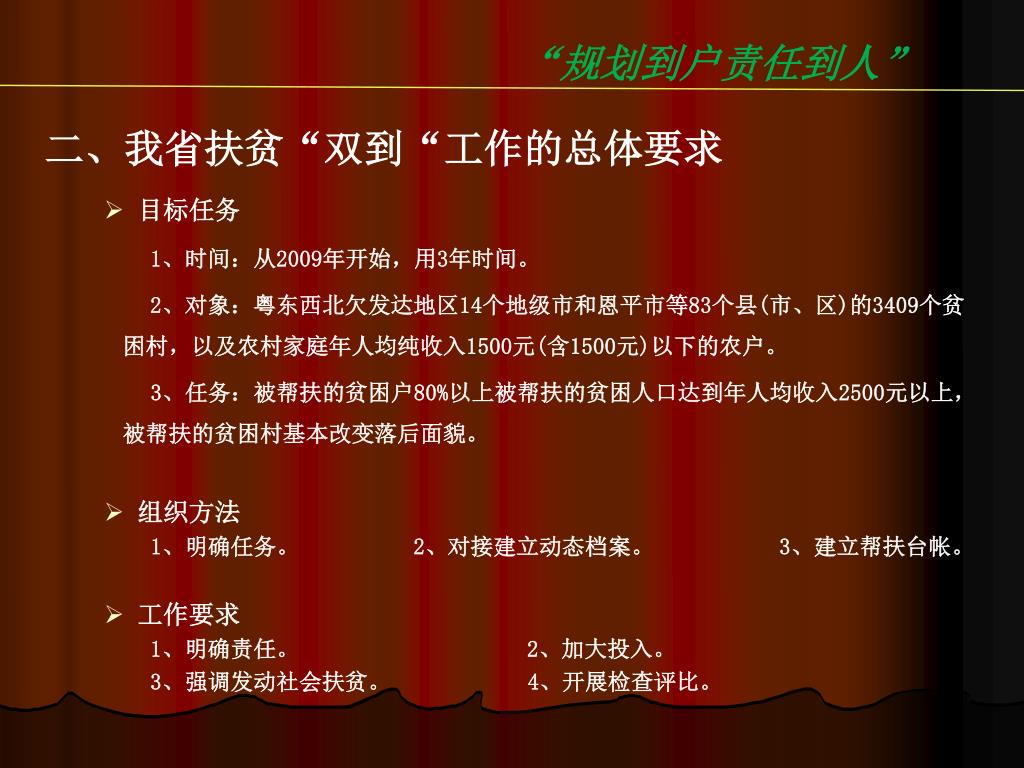 “规划到户责任到人”

二、我省扶贫“双到“工作的总体要求

➢ 目标任务

1、时间：从2009年开始，用3年时间。

2、对象：粤东西北欠发达地区14个地级市和恩平市等83个县(市、区)的3409个贫困村，以及农村家庭年人均纯收入1500元(含1500元)以下的农户。

3、任务：被帮扶的贫困户80%以上被帮扶的贫困人口达到年人均收入2500元以上，被帮扶的贫困村基本改变落后面貌。

➢ 组织方法

1、明确任务。 2、对接建立动态档案。 3、建立帮扶台帐。

➢ 工作要求

1、明确责任。 2、加大投入。

3、强调发动社会扶贫。 4、开展检查评比。